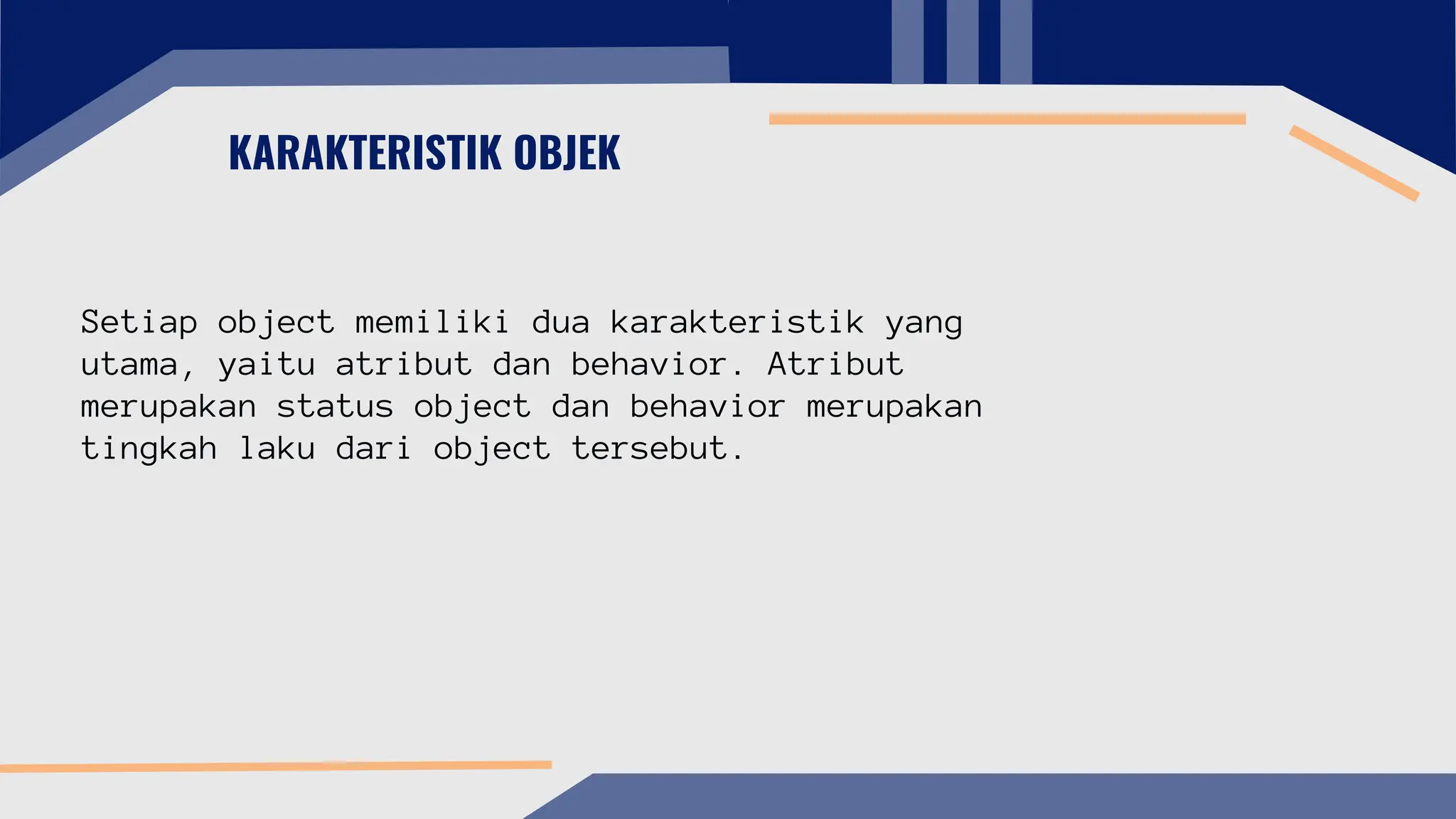 KARAKTERISTIK OBJEK

Setiap object memiliki dua karakteristik yang utama, yaitu atribut dan behavior. Atribut merupakan status object dan behavior merupakan tingkah laku dari object tersebut.